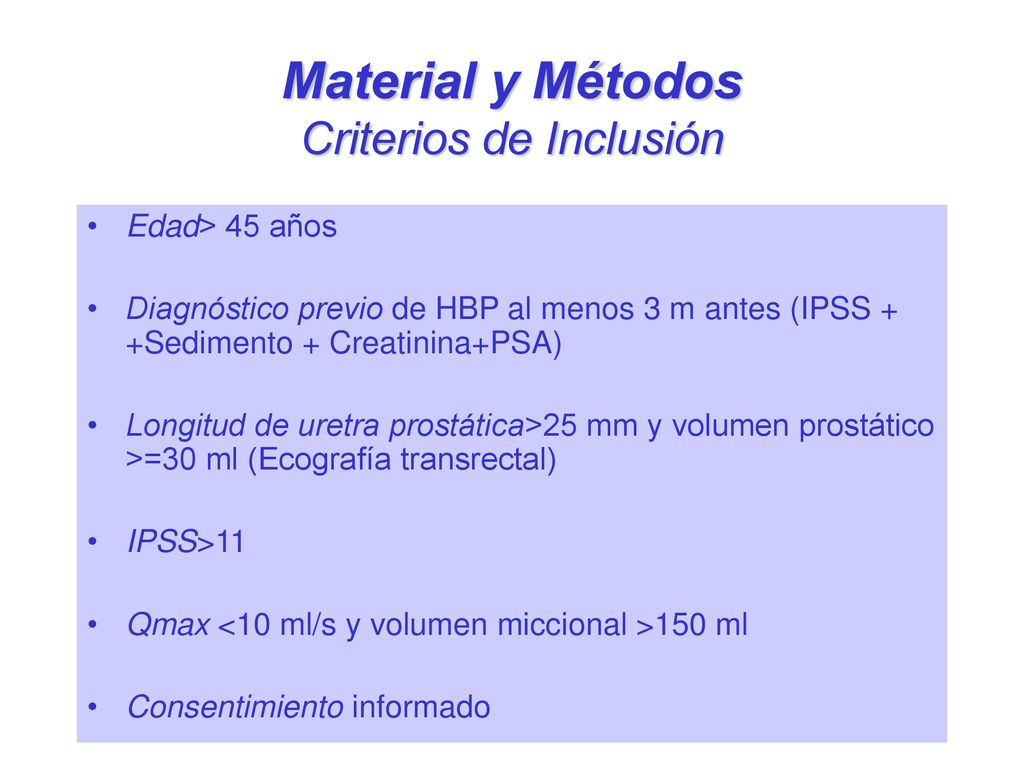 Material y Métodos
Criterios de Inclusión

• Edad> 45 años

• Diagnóstico previo de HBP al menos 3 m antes (IPSS + +Sedimento + Creatinina+PSA)

• Longitud de uretra prostática>25 mm y volumen prostático >=30 ml (Ecografía transrectal)

• IPSS>11

• Qmax <10 ml/s y volumen miccional >150 ml

• Consentimiento informado